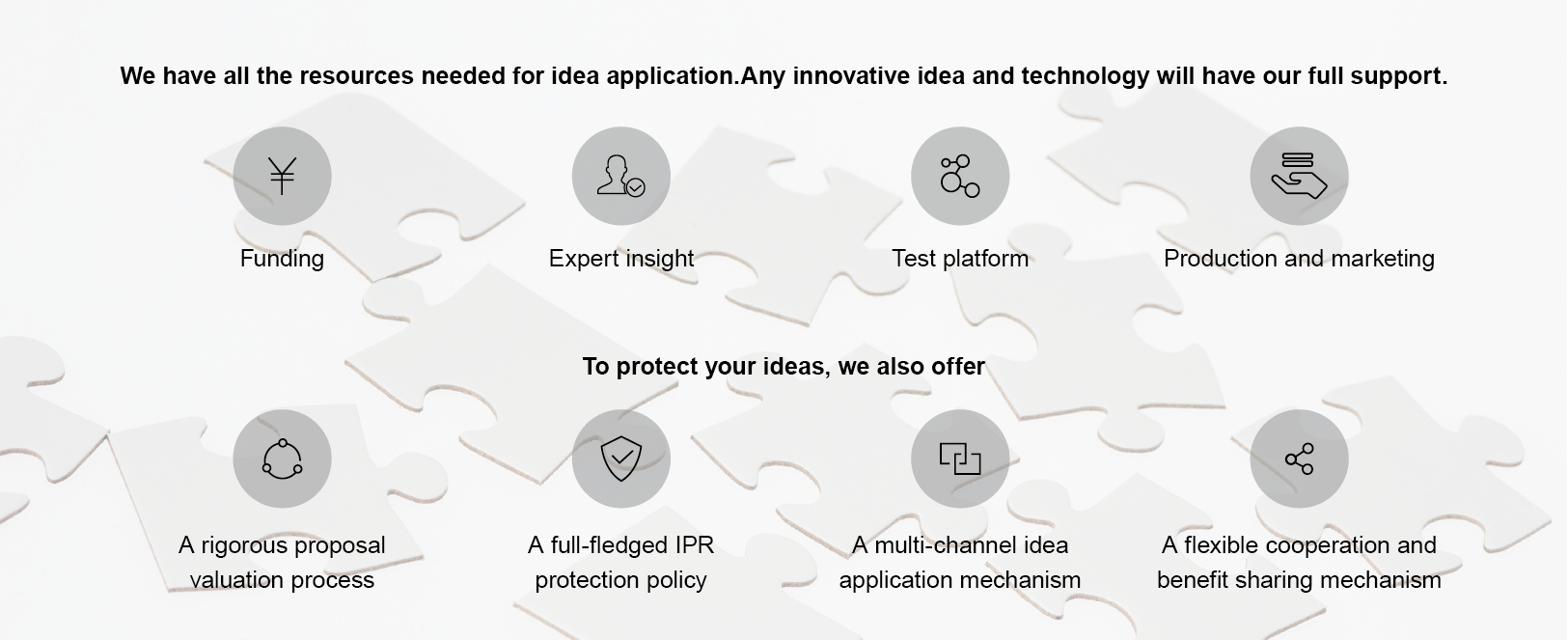 We have all the resources needed for idea application.Any innovative idea and technology will have our full support.

¥

Funding

Expert insight

Test platform

Production and marketing

To protect your ideas, we also offer

A rigorous proposal valuation process

A full-fledged IPR protection policy

A multi-channel idea application mechanism

A flexible cooperation and benefit sharing mechanism